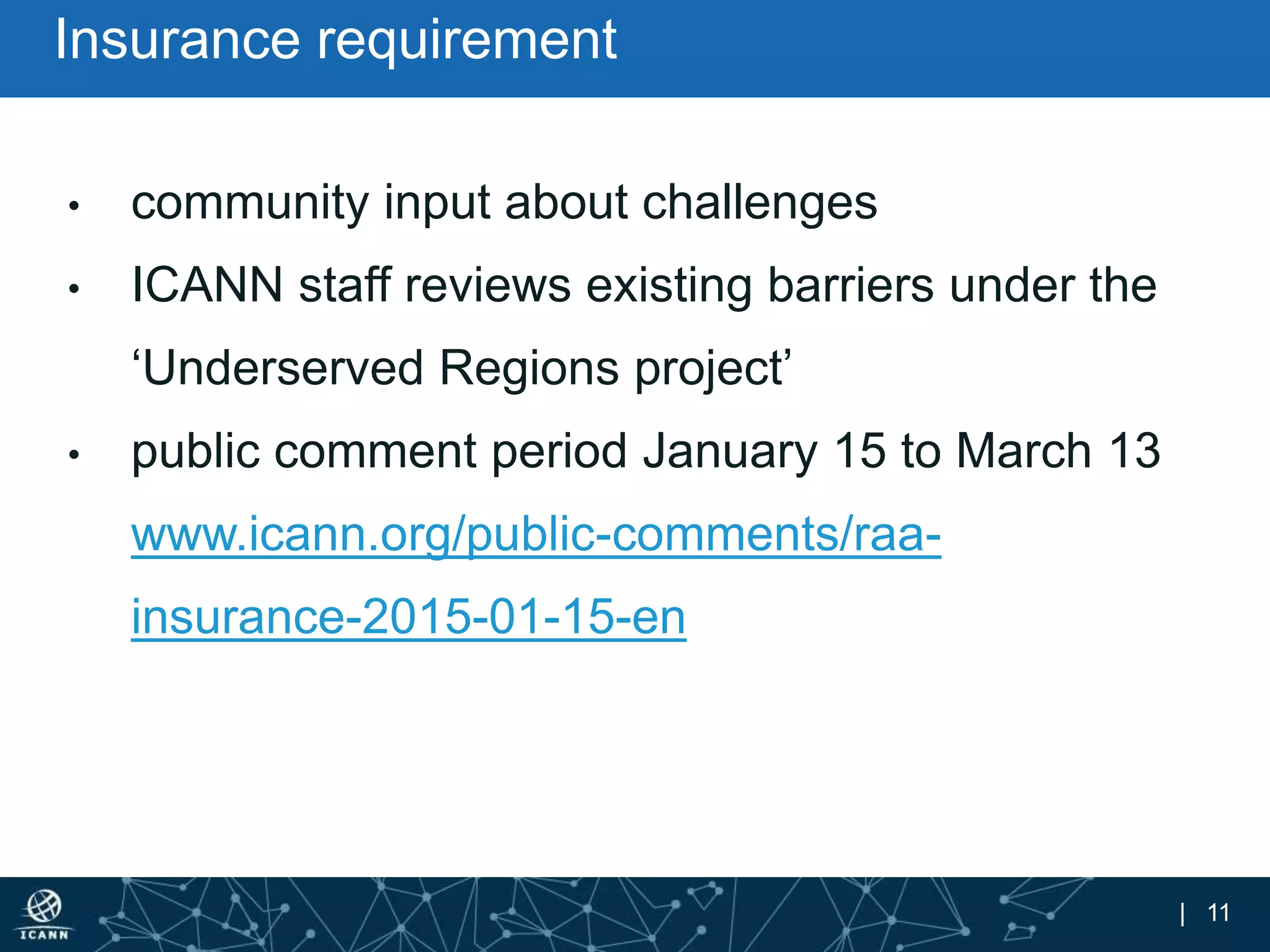 Insurance requirement

• community input about challenges
• ICANN staff reviews existing barriers under the ‘Underserved Regions project’
• public comment period January 15 to March 13 www.icann.org/public-comments/raa-insurance-2015-01-15-en

ICANN

| 11